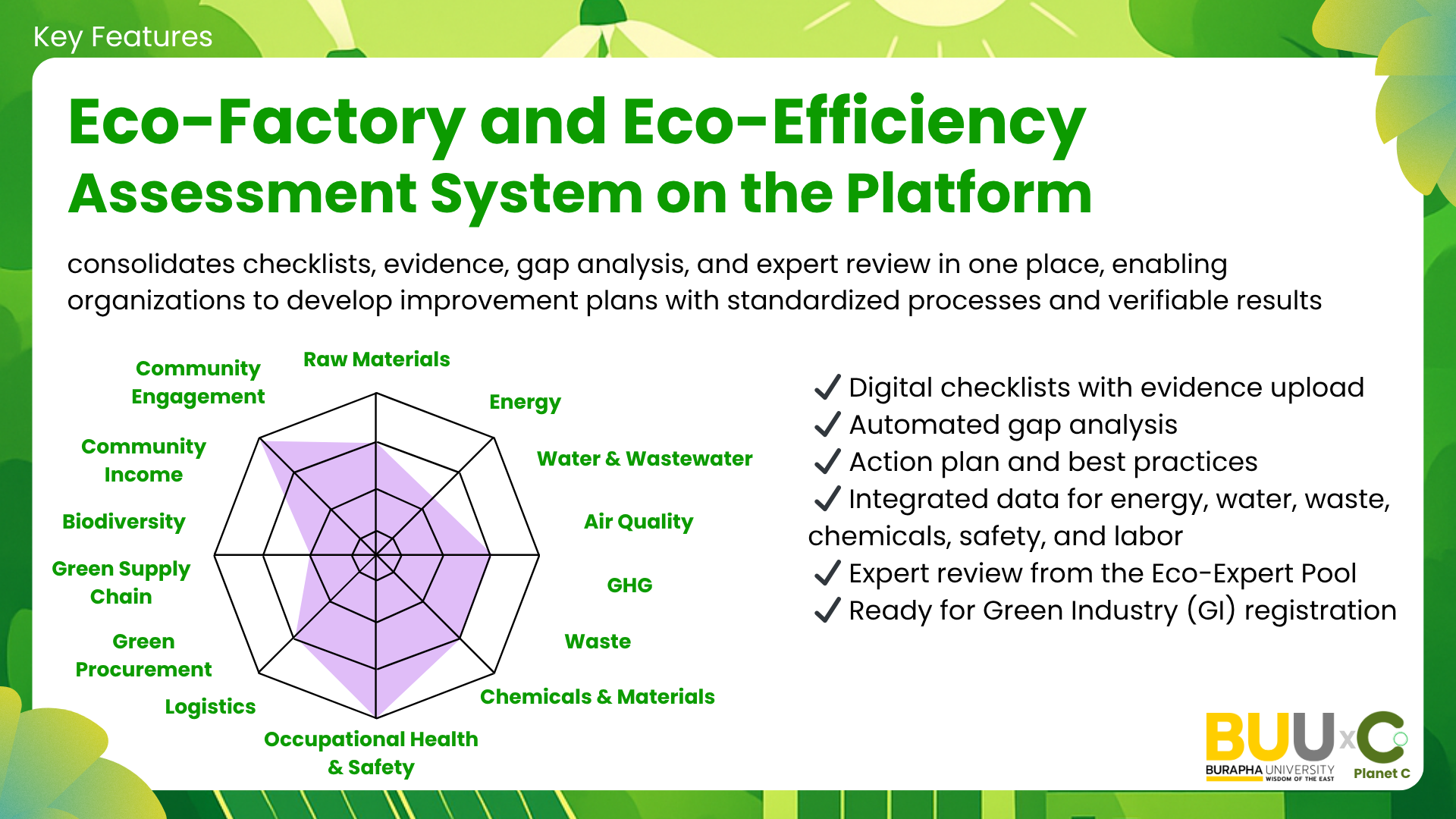 Key Features

Eco-Factory and Eco-Efficiency Assessment System on the Platform

consolidates checklists, evidence, gap analysis, and expert review in one place, enabling organizations to develop improvement plans with standardized processes and verifiable results

Raw Materials
Energy
Water & Wastewater
Air Quality
GHG
Waste
Chemicals & Materials
Occupational Health & Safety
Logistics
Green Procurement
Green Supply Chain
Biodiversity
Community Income
Community Engagement

✓ Digital checklists with evidence upload
✓ Automated gap analysis
✓ Action plan and best practices
✓ Integrated data for energy, water, waste, chemicals, safety, and labor
✓ Expert review from the Eco-Expert Pool
✓ Ready for Green Industry (GI) registration

BUU x C
BURAPHA UNIVERSITY
WISDOM OF THE EAST
Planet C